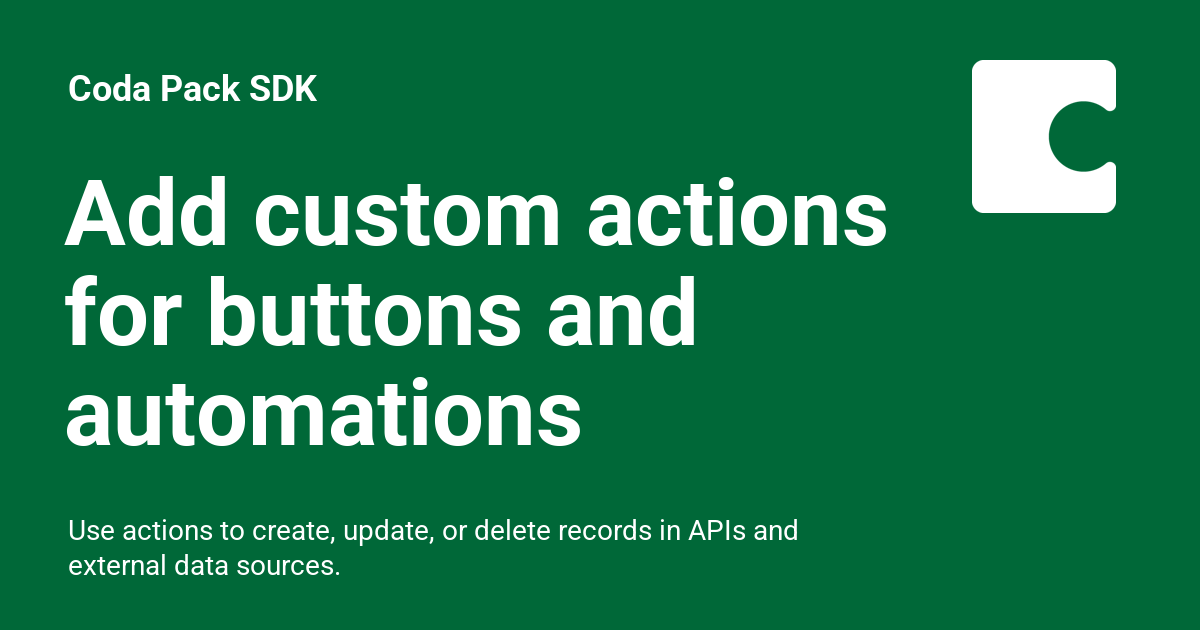 Coda Pack SDK

Add custom actions for buttons and automations

Use actions to create, update, or delete records in APIs and external data sources.